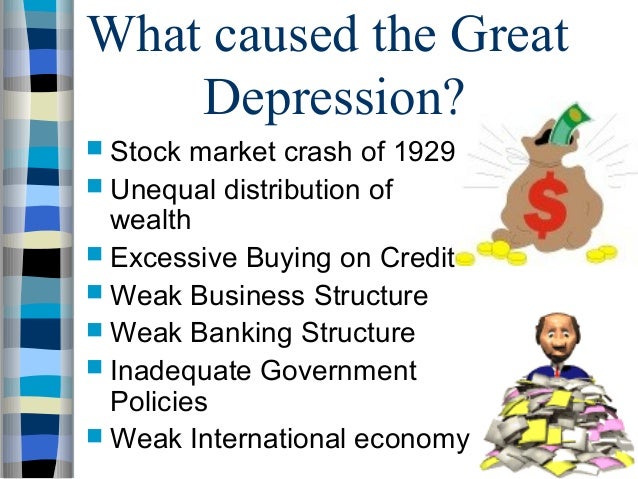 What caused the Great Depression?

- Stock market crash of 1929
- Unequal distribution of wealth
- Excessive Buying on Credit
- Weak Business Structure
- Weak Banking Structure
- Inadequate Government Policies
- Weak International economy

$